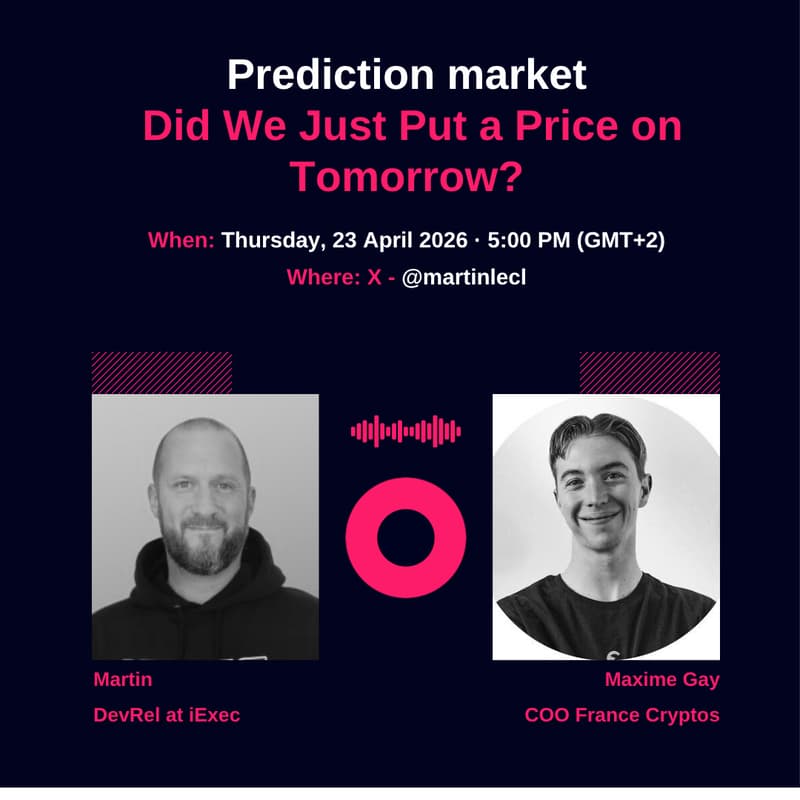 Prediction market
Did We Just Put a Price on Tomorrow?

When: Thursday, 23 April 2026 · 5:00 PM (GMT+2)
Where: X - @martinlecl

Martin
DevRel at iExec

Maxime Gay
COO France Cryptos